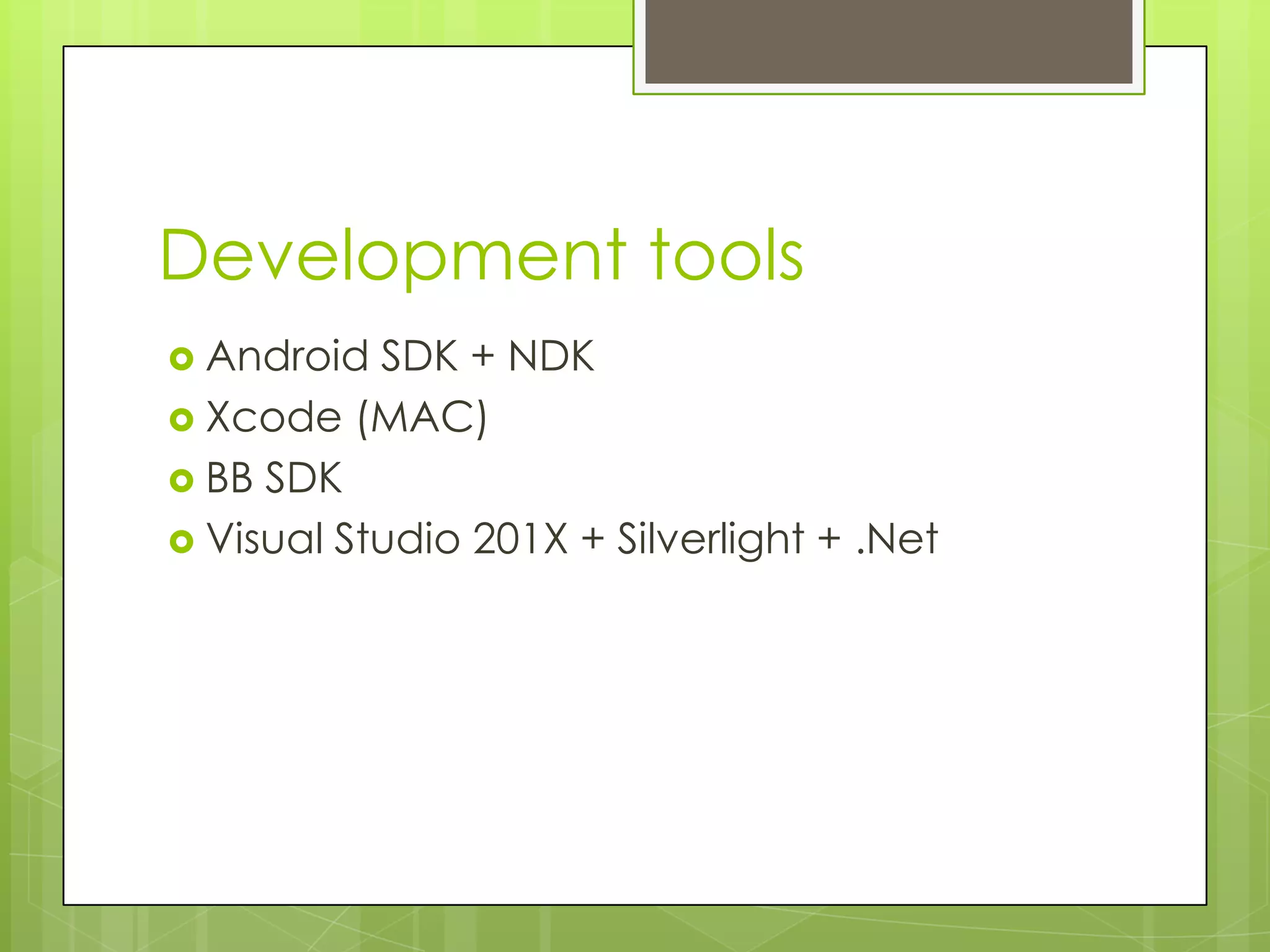 Development tools

Android SDK + NDK
Xcode (MAC)
BB SDK
Visual Studio 201X + Silverlight + .Net